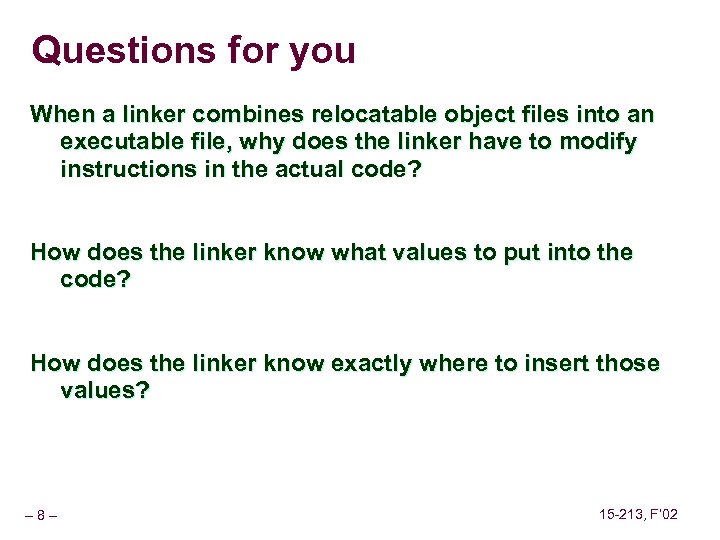 Questions for you

When a linker combines relocatable object files into an executable file, why does the linker have to modify instructions in the actual code?

How does the linker know what values to put into the code?

How does the linker know exactly where to insert those values?

– 8 –

15-213, F'02